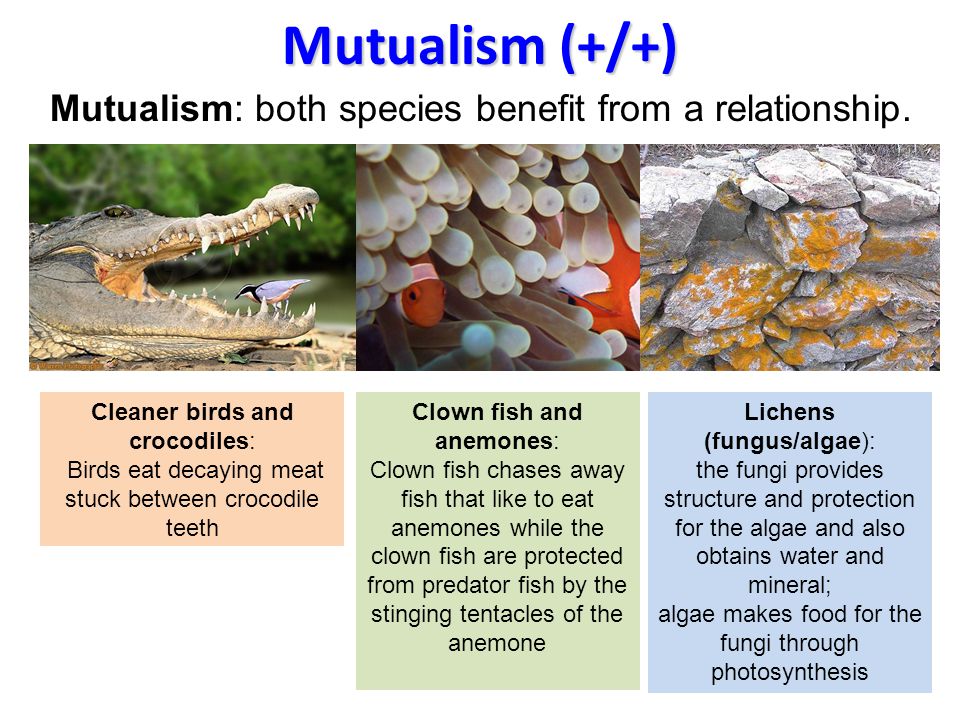 Mutualism (+/+)

Mutualism: both species benefit from a relationship.

Cleaner birds and crocodiles: Birds eat decaying meat stuck between crocodile teeth

Clown fish and anemones: Clown fish chases away fish that like to eat anemones while the clown fish are protected from predator fish by the stinging tentacles of the anemone

Lichens (fungus/algae): the fungi provides structure and protection for the algae and also obtains water and mineral; algae makes food for the fungi through photosynthesis